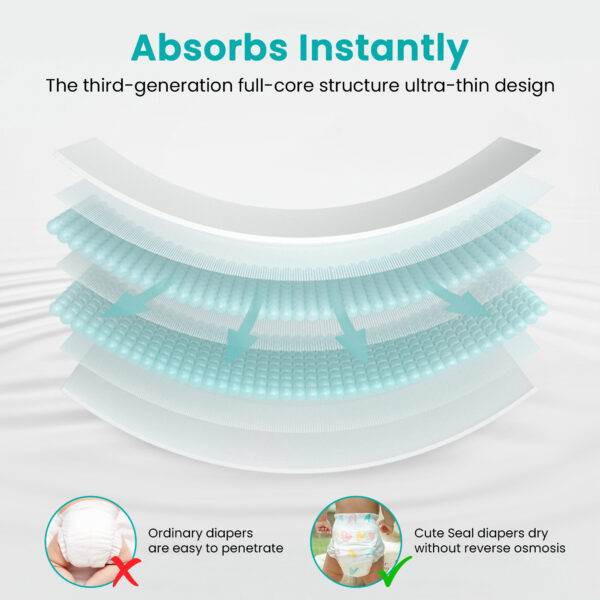 Absorbs Instantly

The third-generation full-core structure ultra-thin design

Ordinary diapers are easy to penetrate

Cute Seal diapers dry without reverse osmosis